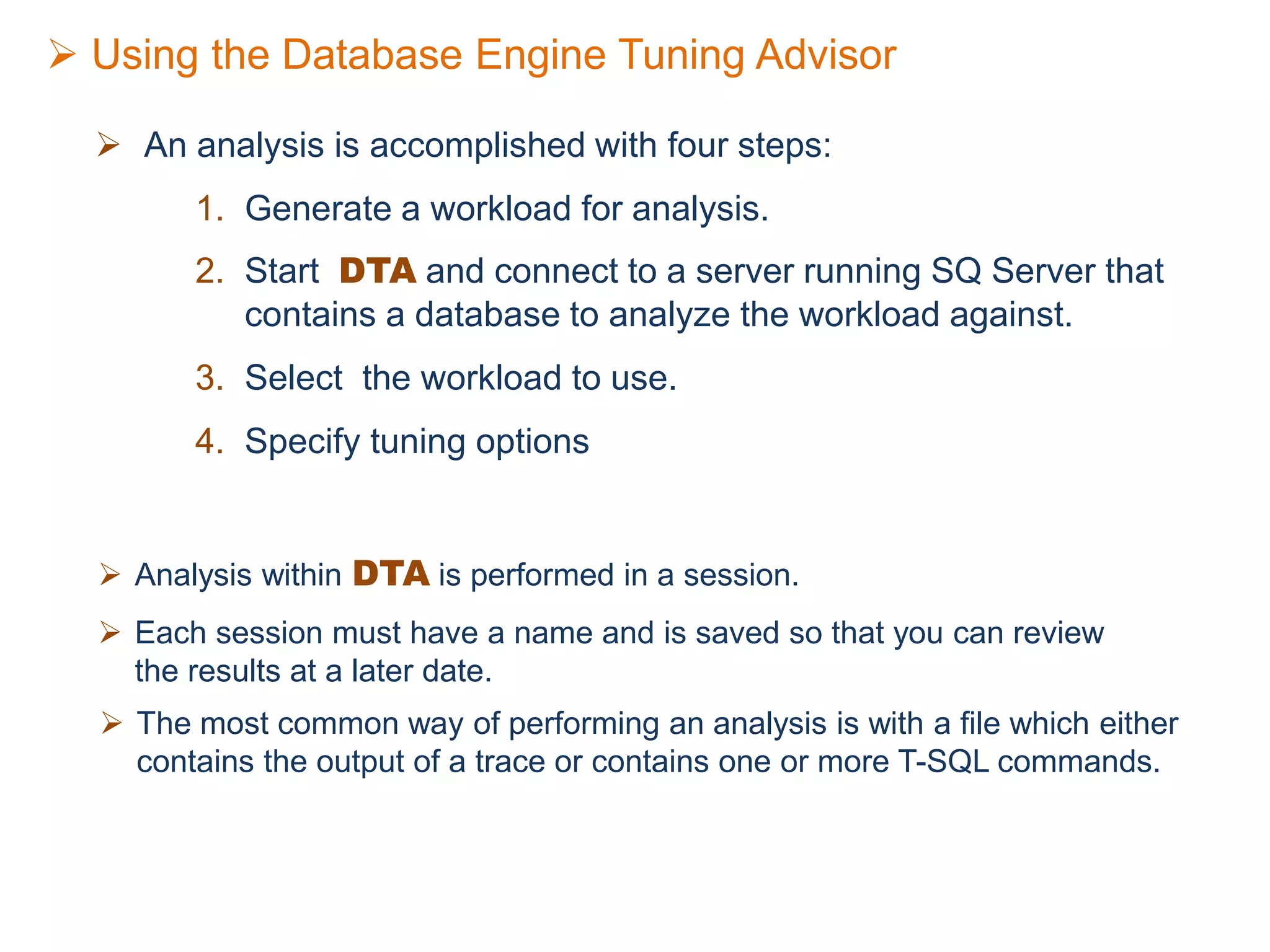 ➢ Using the Database Engine Tuning Advisor

➢ An analysis is accomplished with four steps:

1. Generate a workload for analysis.

2. Start DTA and connect to a server running SQ Server that contains a database to analyze the workload against.

3. Select the workload to use.

4. Specify tuning options

➢ Analysis within DTA is performed in a session.

➢ Each session must have a name and is saved so that you can review the results at a later date.

➢ The most common way of performing an analysis is with a file which either contains the output of a trace or contains one or more T-SQL commands.